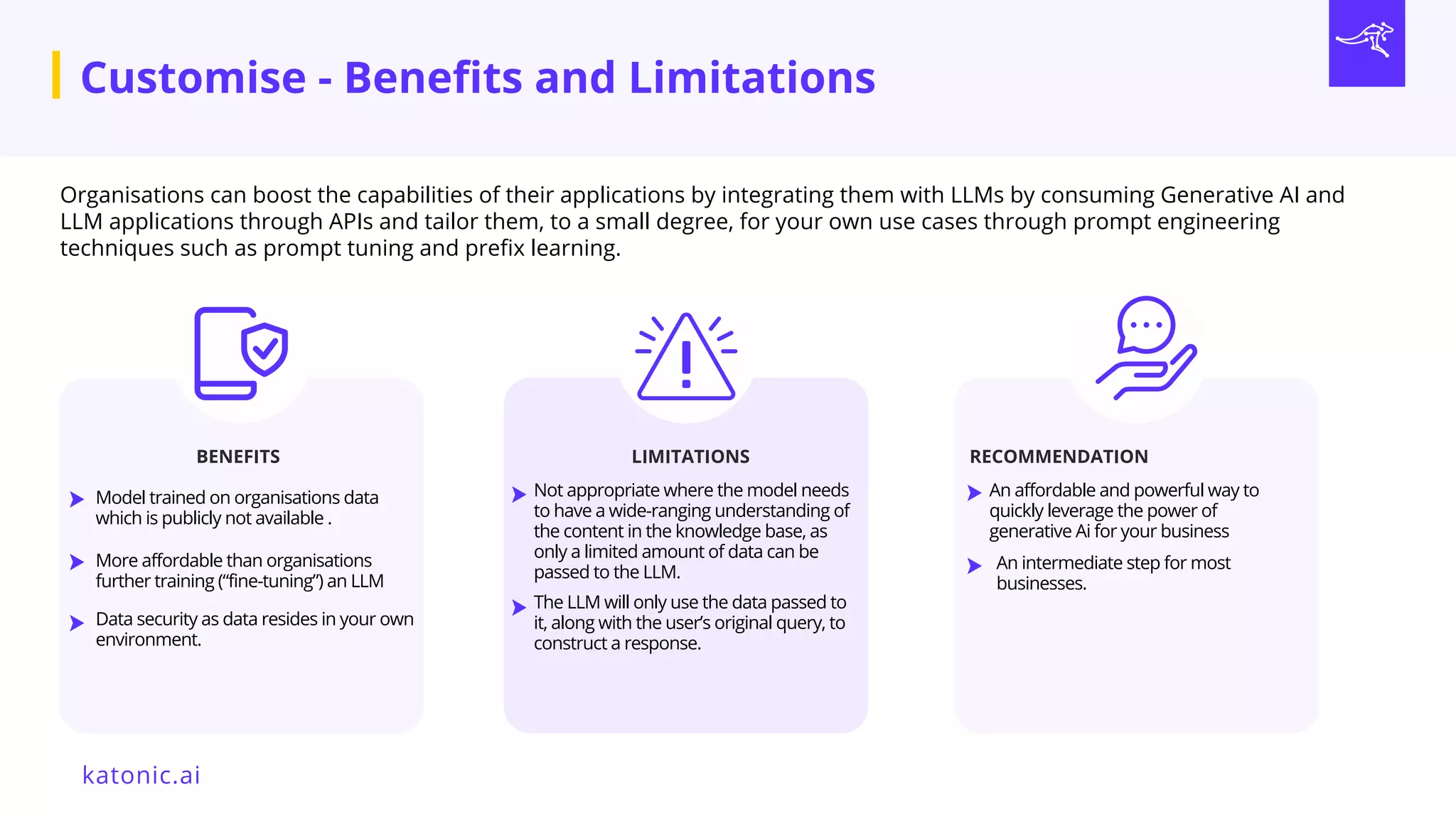 Customise - Benefits and Limitations

Organisations can boost the capabilities of their applications by integrating them with LLMs by consuming Generative AI and LLM applications through APIs and tailor them, to a small degree, for your own use cases through prompt engineering techniques such as prompt tuning and prefix learning.

BENEFITS

Model trained on organisations data which is publicly not available .

More affordable than organisations further training (“fine-tuning”) an LLM

Data security as data resides in your own environment.

LIMITATIONS

Not appropriate where the model needs to have a wide-ranging understanding of the content in the knowledge base, as only a limited amount of data can be passed to the LLM.

The LLM will only use the data passed to it, along with the user’s original query, to construct a response.

RECOMMENDATION

An affordable and powerful way to quickly leverage the power of generative Ai for your business

An intermediate step for most businesses.

katonic.ai